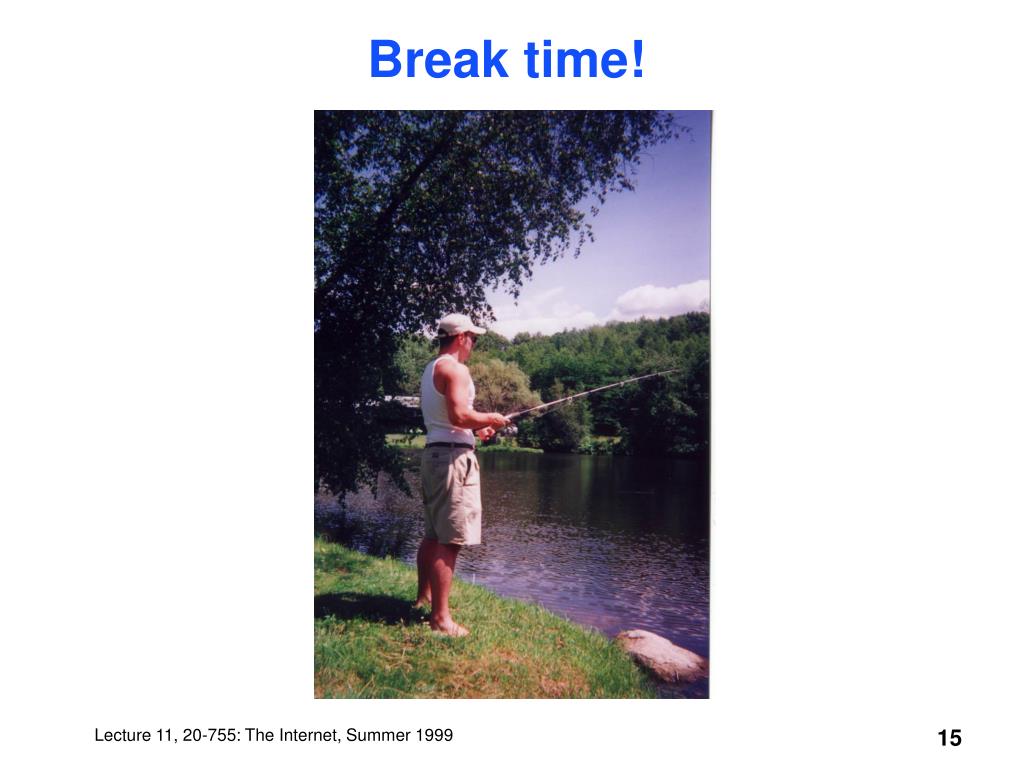 Break time!

Lecture 11, 20-755: The Internet, Summer 1999

15